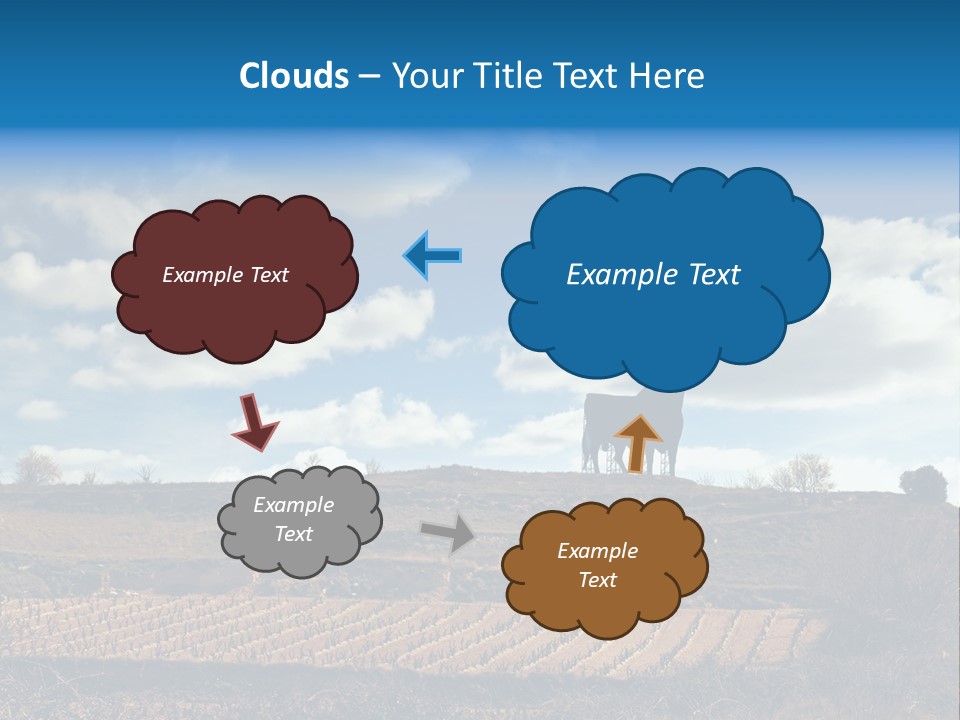 Clouds – Your Title Text Here

Example Text

Example Text

Example Text

Example Text